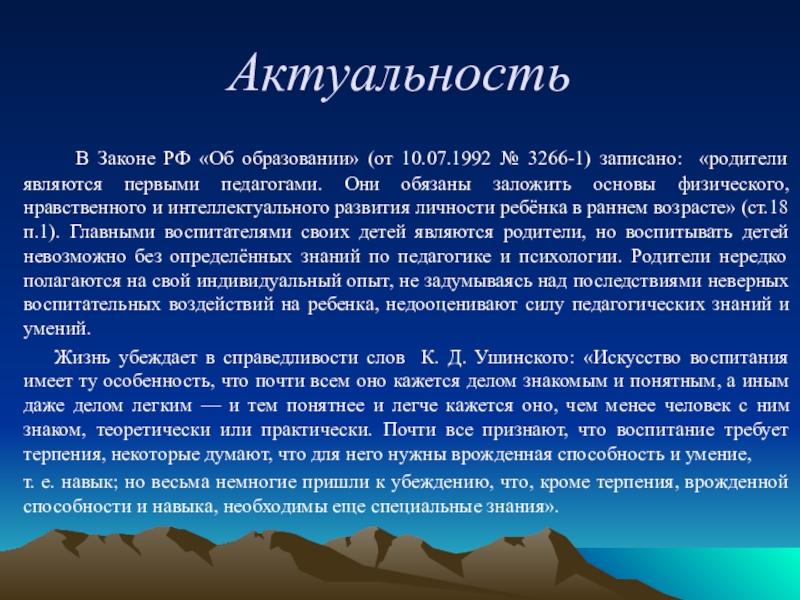 Актуальность

В Законе РФ «Об образовании» (от 10.07.1992 № 3266-1) записано: «родители являются первыми педагогами. Они обязаны заложить основы физического, нравственного и интеллектуального развития личности ребёнка в раннем возрасте» (ст.18 п.1). Главными воспитателями своих детей являются родители, но воспитывать детей невозможно без определённых знаний по педагогике и психологии. Родители нередко полагаются на свой индивидуальный опыт, не задумываясь над последствиями неверных воспитательных воздействий на ребенка, недооценивают силу педагогических знаний и умений.

Жизнь убеждает в справедливости слов К. Д. Ушинского: «Искусство воспитания имеет ту особенность, что почти всем оно кажется делом знакомым и понятным, а иным даже делом легким — и тем понятнее и легче кажется оно, чем менее человек с ним знаком, теоретически или практически. Почти все признают, что воспитание требует терпения, некоторые думают, что для него нужны врожденная способность и умение,

т. е. навык; но весьма немногие пришли к убеждению, что, кроме терпения, врожденной способности и навыка, необходимы еще специальные знания».